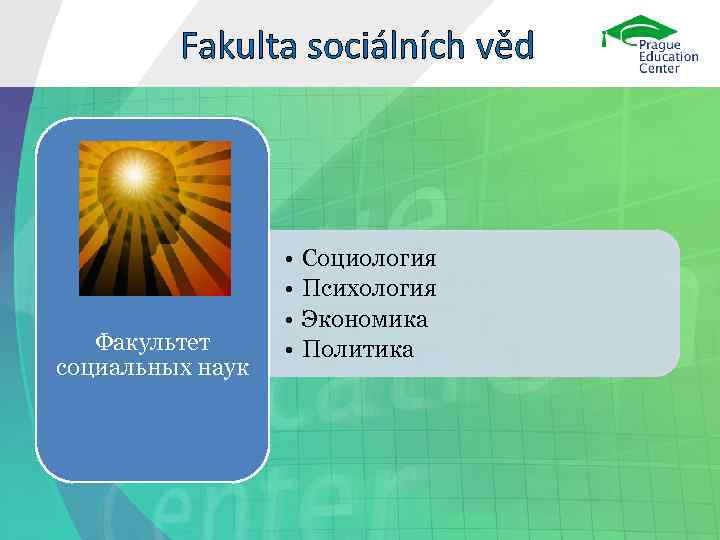 Fakulta sociálních věd

Prague Education Center

Факультет социальных наук

• Социология
• Психология
• Экономика
• Политика